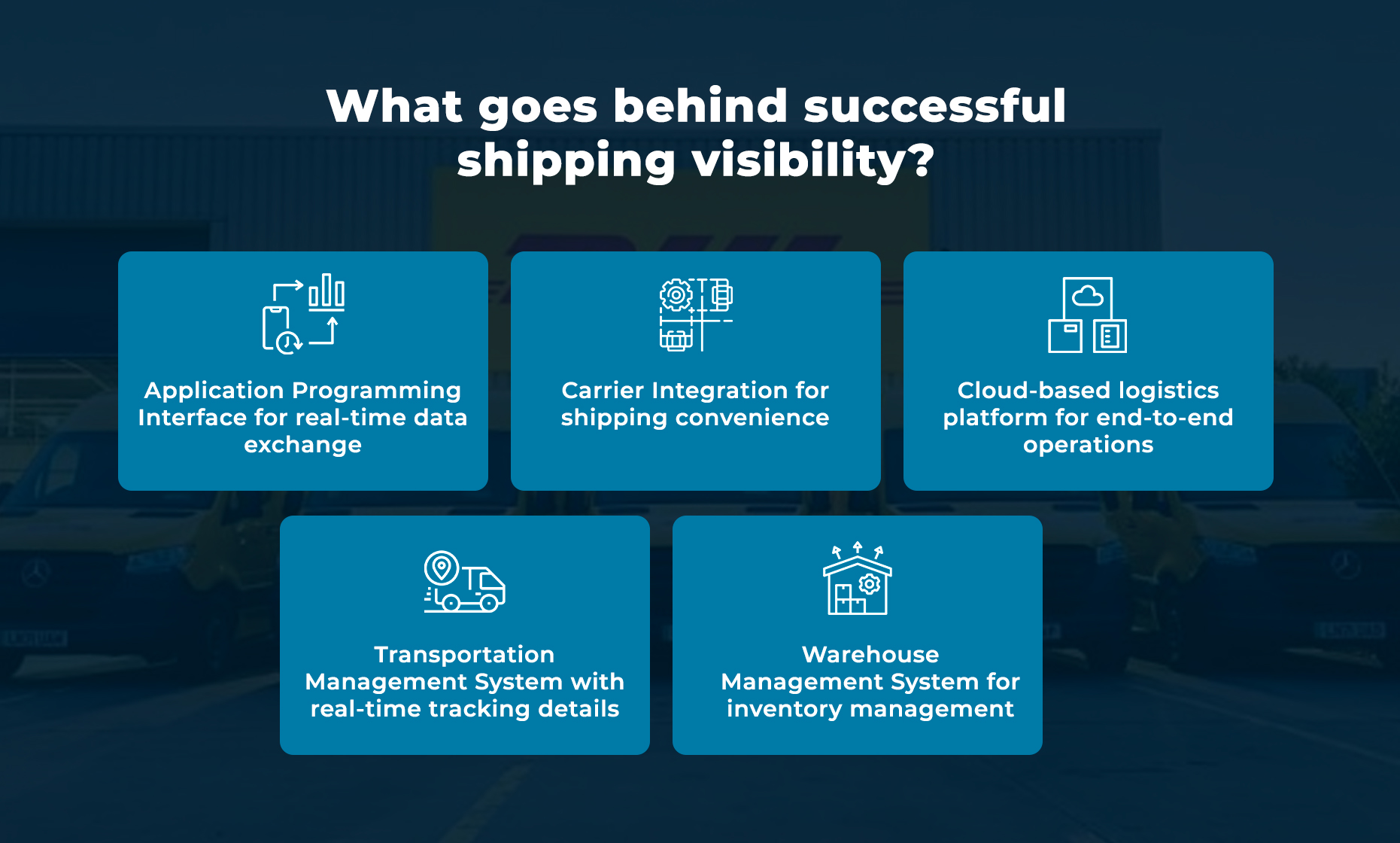 What goes behind successful shipping visibility?

Application Programming Interface for real-time data exchange

Carrier Integration for shipping convenience

Cloud-based logistics platform for end-to-end operations

Transportation Management System with real-time tracking details

Warehouse Management System for inventory management